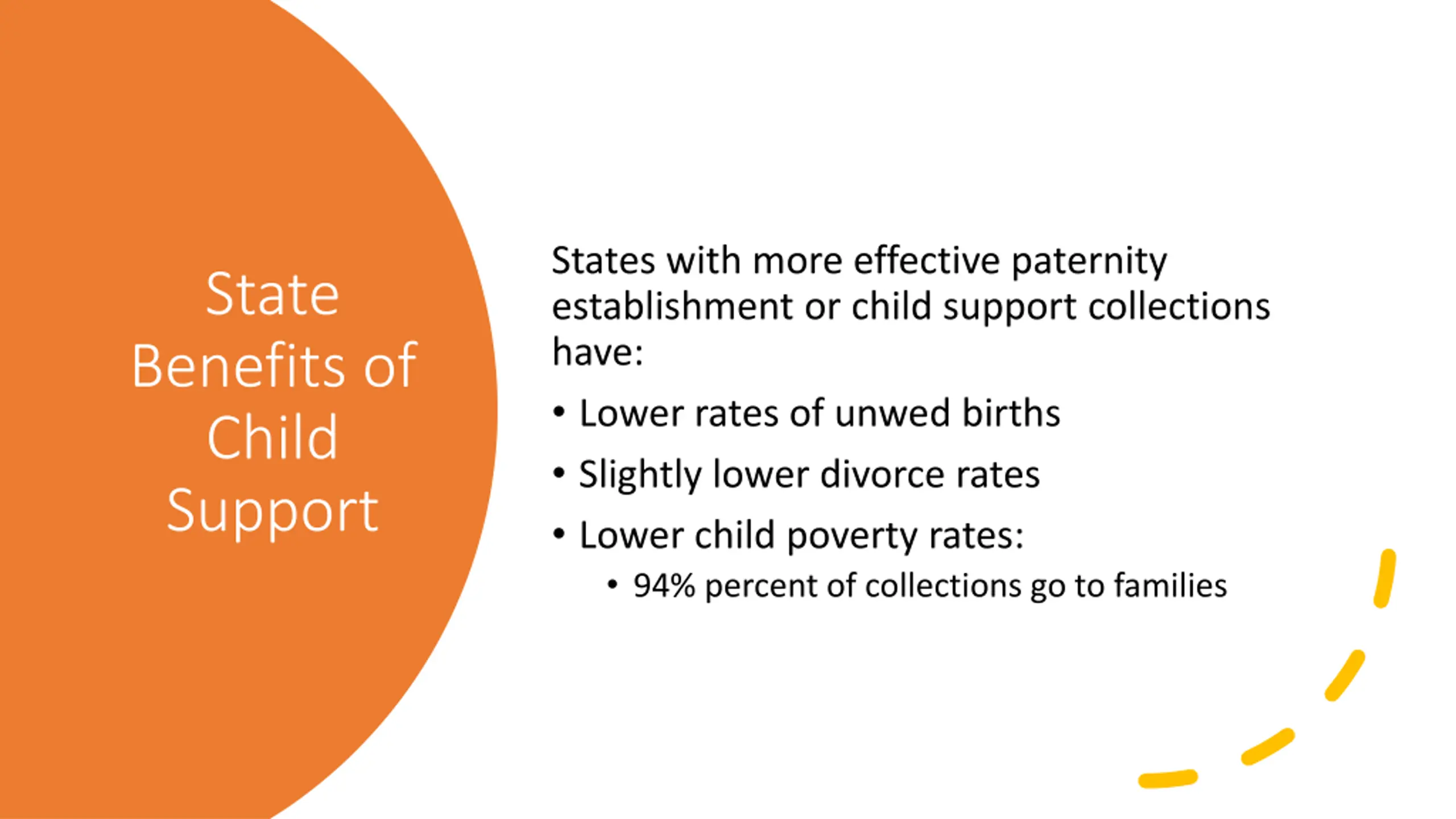 State Benefits of Child Support

States with more effective paternity establishment or child support collections have:

• Lower rates of unwed births
• Slightly lower divorce rates
• Lower child poverty rates:
  • 94% percent of collections go to families